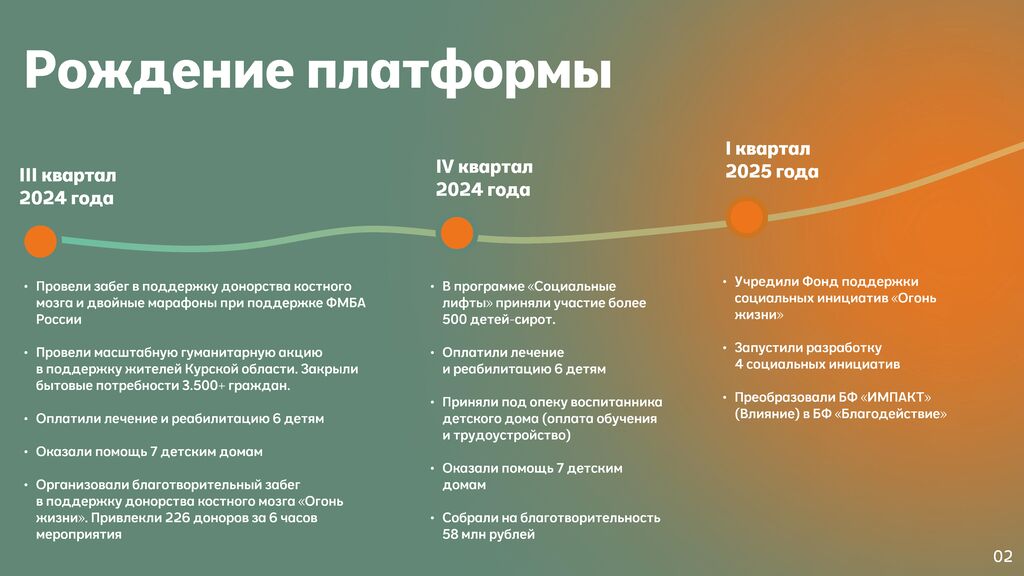 Рождение платформы

III квартал 2024 года

• Провели забег в поддержку донорства костного мозга и двойные марафоны при поддержке ФМБА России

• Провели масштабную гуманитарную акцию в поддержку жителей Курской области. Закрыли бытовые потребности 3.500+ граждан.

• Оплатили лечение и реабилитацию 6 детям

• Оказали помощь 7 детским домам

• Организовали благотворительный забег в поддержку донорства костного мозга «Огонь жизни». Привлекли 226 доноров за 6 часов мероприятия

IV квартал 2024 года

• В программе «Социальные лифты» приняли участие более 500 детей-сирот.

• Оплатили лечение и реабилитацию 6 детям

• Приняли под опеку воспитанника детского дома (оплата обучения и трудоустройство)

• Оказали помощь 7 детским домам

• Собрали на благотворительность 58 млн рублей

I квартал 2025 года

• Учредили Фонд поддержки социальных инициатив «Огонь жизни»

• Запустили разработку 4 социальных инициатив

• Преобразовали БФ «ИМПАКТ» (Влияние) в БФ «Благодействие»

02